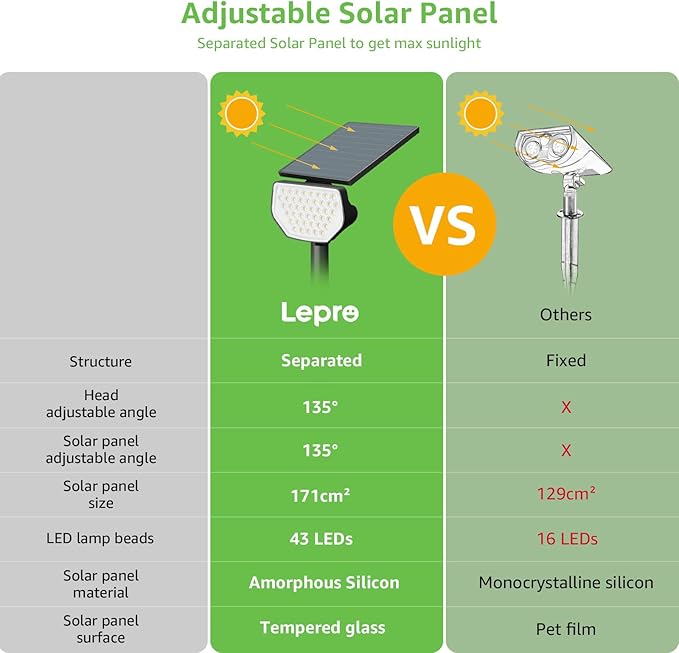 Adjustable Solar Panel

Separated Solar Panel to get max sunlight

VS

| | Lepro | Others |
|---|---|---|
| Structure | Separated | Fixed |
| Head adjustable angle | 135° | X |
| Solar panel adjustable angle | 135° | X |
| Solar panel size | 171cm² | 129cm² |
| LED lamp beads | 43 LEDs | 16 LEDs |
| Solar panel material | Amorphous Silicon | Monocrystalline silicon |
| Solar panel surface | Tempered glass | Pet film |